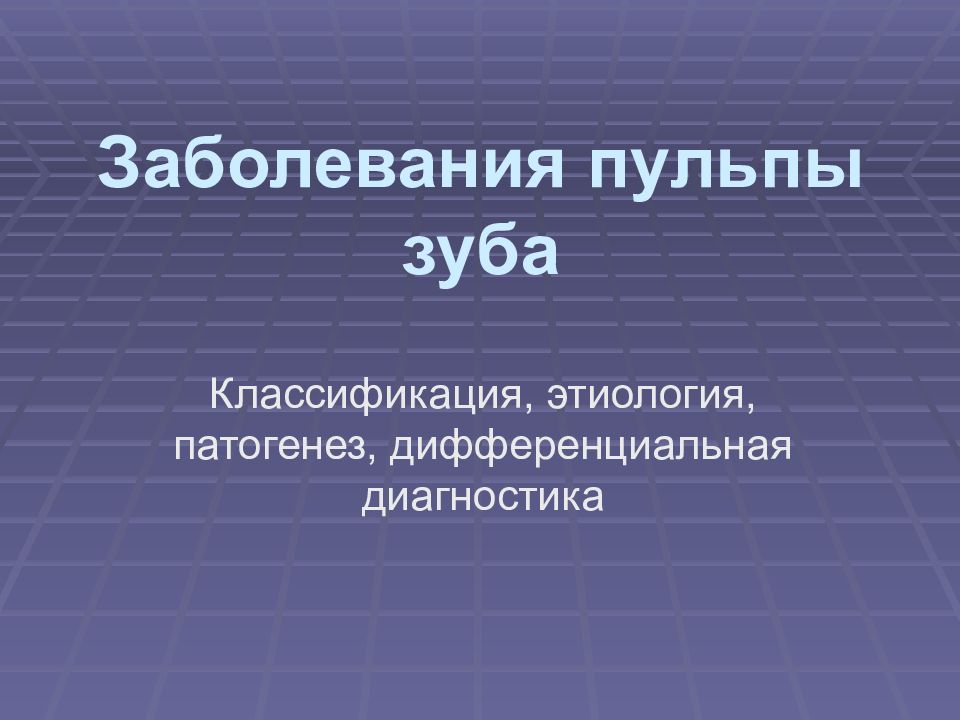 Заболевания пульпы зуба

Классификация, этиология, патогенез, дифференциальная диагностика